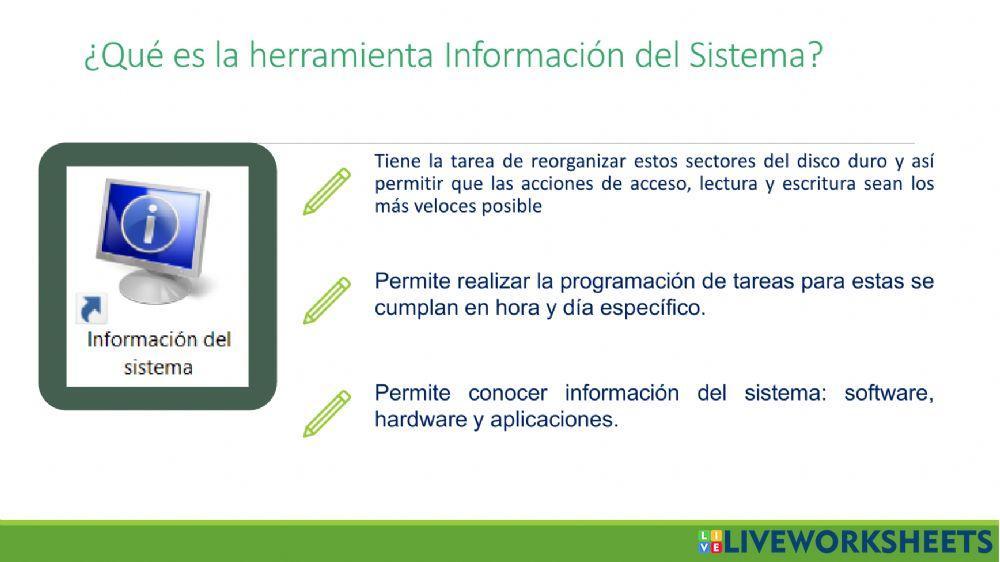 ¿Qué es la herramienta Información del Sistema?

Información del sistema

Tiene la tarea de reorganizar estos sectores del disco duro y así permitir que las acciones de acceso, lectura y escritura sean los más veloces posible

Permite realizar la programación de tareas para estas se cumplan en hora y día específico.

Permite conocer información del sistema: software, hardware y aplicaciones.

LIVEWORKSHEETS